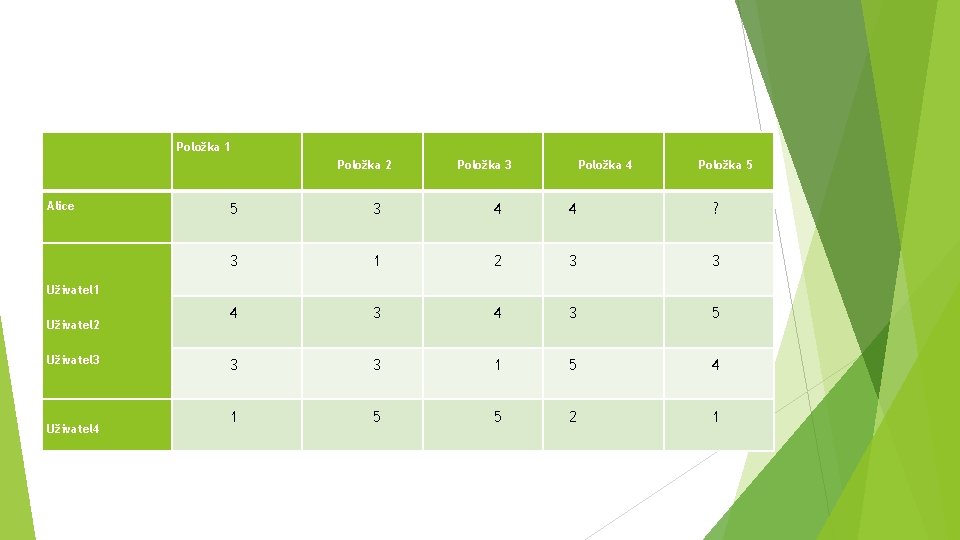 | | Položka 1 | Položka 2 | Položka 3 | Položka 4 | Položka 5 |
|---|---|---|---|---|---|
| Alice | 5 | 3 | 4 | 4 | ? |
| Uživatel1 | 3 | 1 | 2 | 3 | 3 |
| Uživatel2 | 4 | 3 | 4 | 3 | 5 |
| Uživatel3 | 3 | 3 | 1 | 5 | 4 |
| Uživatel4 | 1 | 5 | 5 | 2 | 1 |